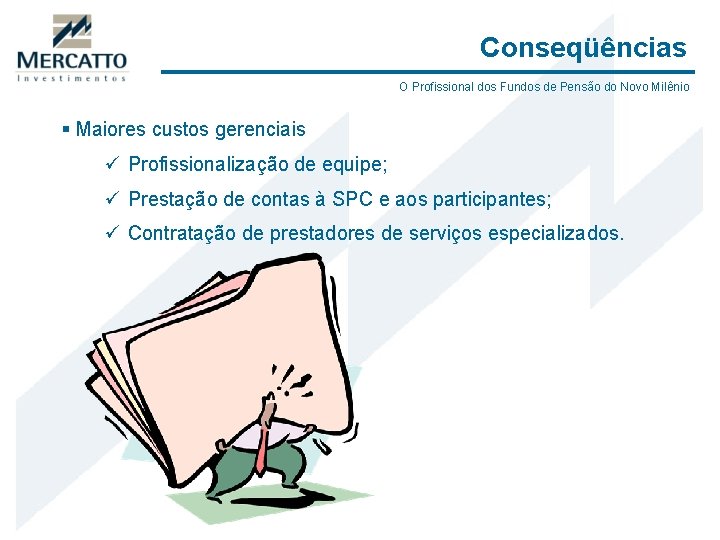 MERCATTO
Investimentos

Conseqüências

O Profissional dos Fundos de Pensão do Novo Milênio

▪ Maiores custos gerenciais

✓ Profissionalização de equipe;

✓ Prestação de contas à SPC e aos participantes;

✓ Contratação de prestadores de serviços especializados.